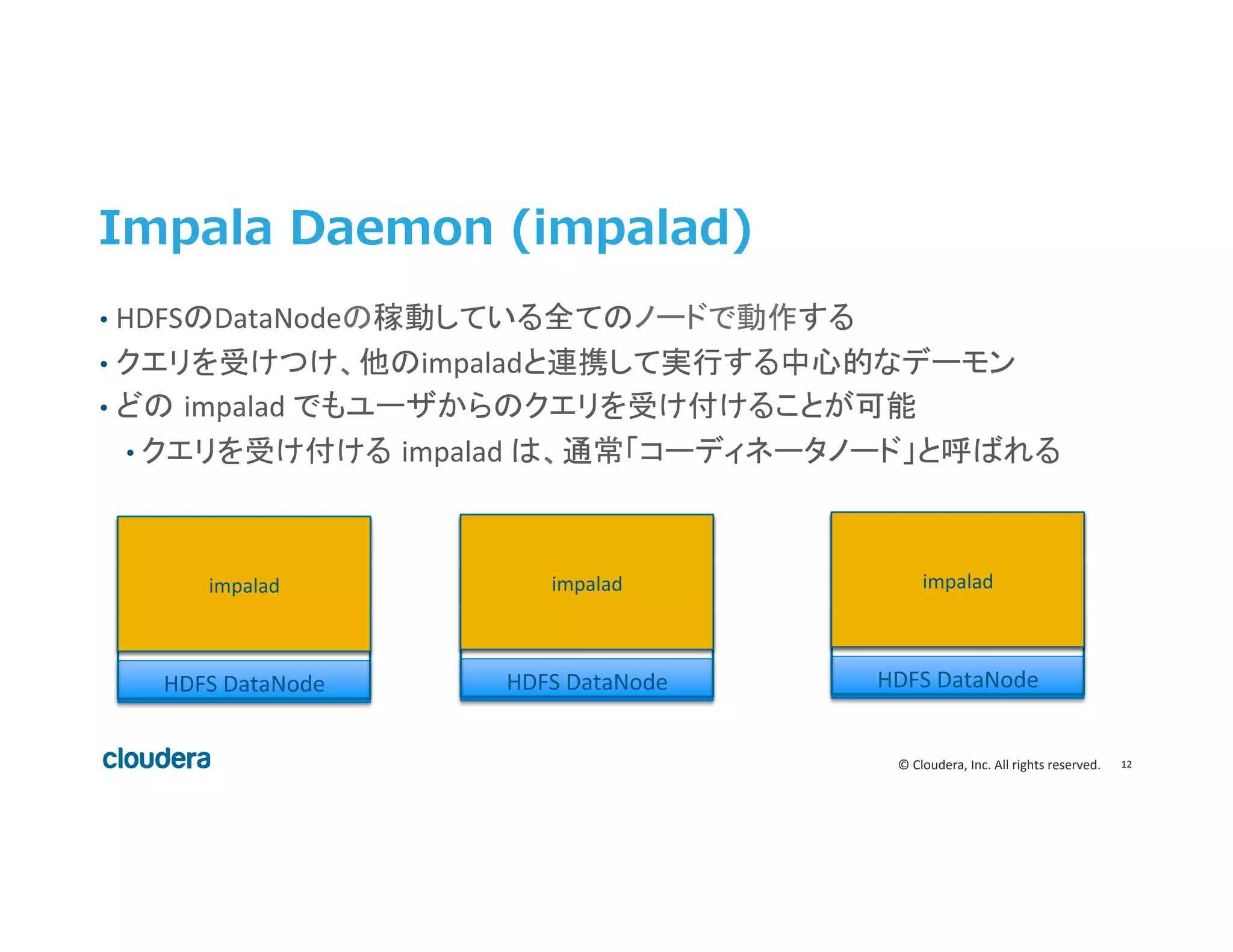 Impala Daemon (impalad)

• HDFSのDataNodeの稼動している全てのノードで動作する
• クエリを受けつけ、他のimpaladと連携して実行する中心的なデーモン
• どの impalad でもユーザからのクエリを受け付けることが可能
• クエリを受け付ける impalad は、通常「コーディネータノード」と呼ばれる

impalad
HDFS DataNode

impalad
HDFS DataNode

impalad
HDFS DataNode

cloudera

© Cloudera, Inc. All rights reserved. 12